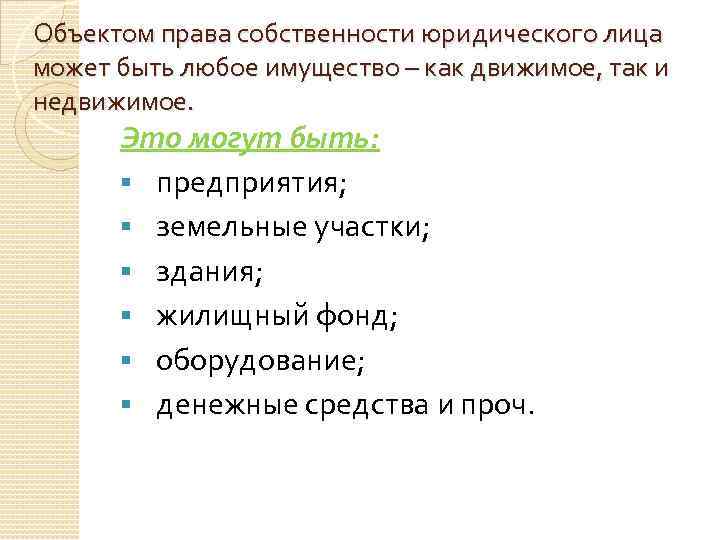 Объектом права собственности юридического лица может быть любое имущество – как движимое, так и недвижимое.

Это могут быть:

- предприятия;
- земельные участки;
- здания;
- жилищный фонд;
- оборудование;
- денежные средства и проч.